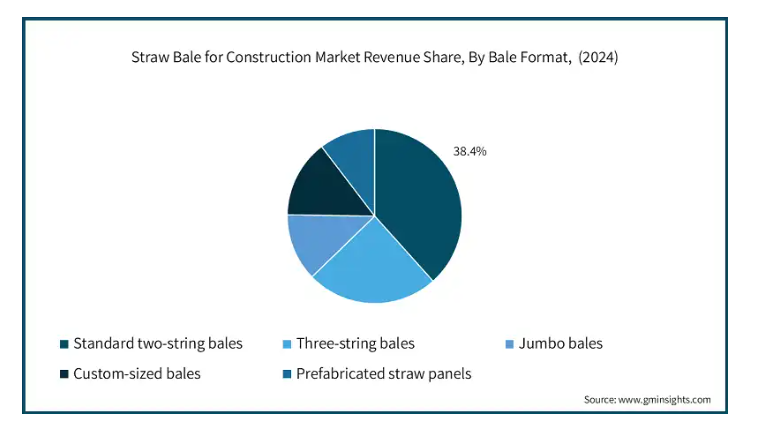 Straw Bale for Construction Market Revenue Share, By Bale Format, (2024)

38.4%

Standard two-string bales
Three-string bales
Jumbo bales
Custom-sized bales
Prefabricated straw panels

Source: www.gminsights.com